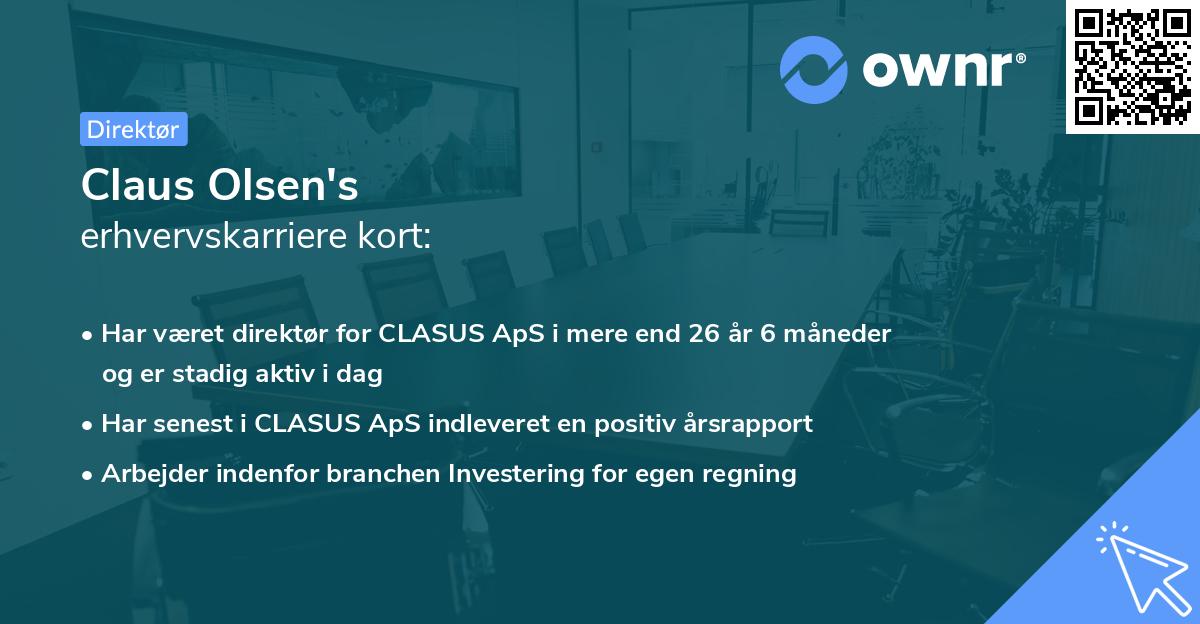 ownr®

Direktør

Claus Olsen's
erhvervskarriere kort:

• Har været direktør for CLASUS ApS i mere end 26 år 6 måneder og er stadig aktiv i dag
• Har senest i CLASUS ApS indleveret en positiv årsrapport
• Arbejder indenfor branchen Investering for egen regning